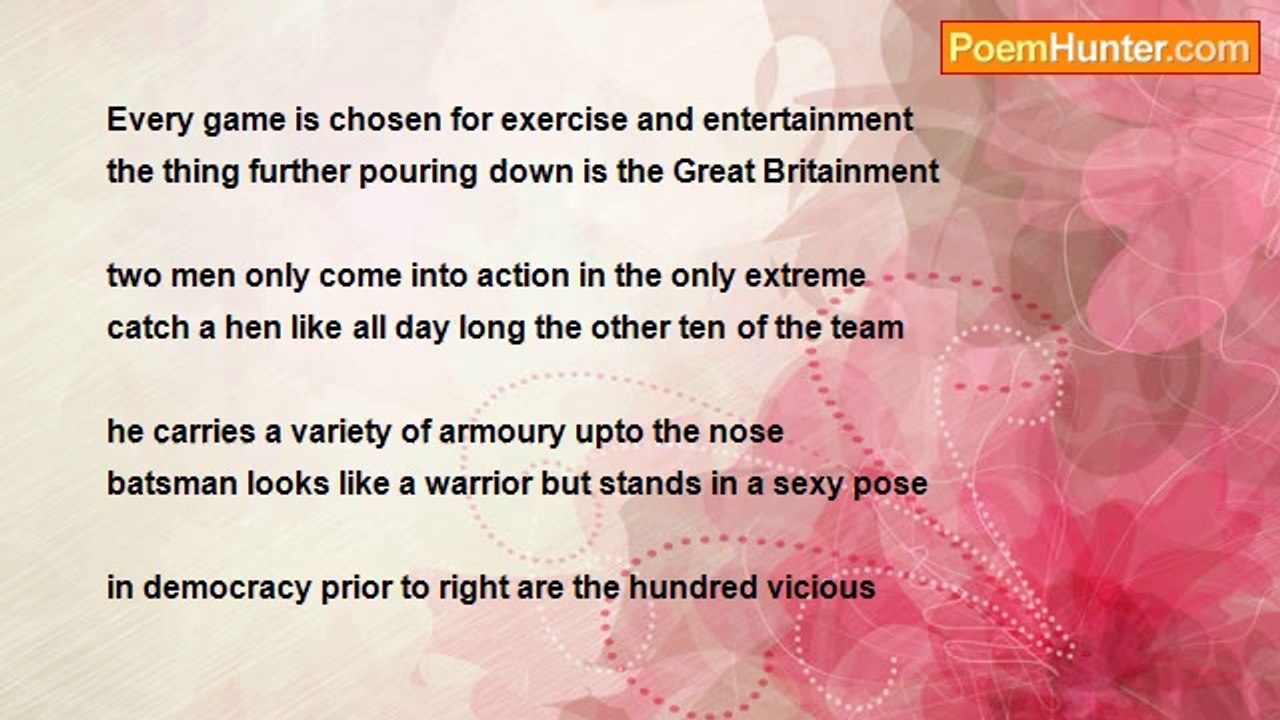 PoemHunter.com

Every game is chosen for exercise and entertainment
the thing further pouring down is the Great Britainment

two men only come into action in the only extreme
catch a hen like all day long the other ten of the team

he carries a variety of armoury upto the nose
batsman looks like a warrior but stands in a sexy pose

in democracy prior to right are the hundred vicious